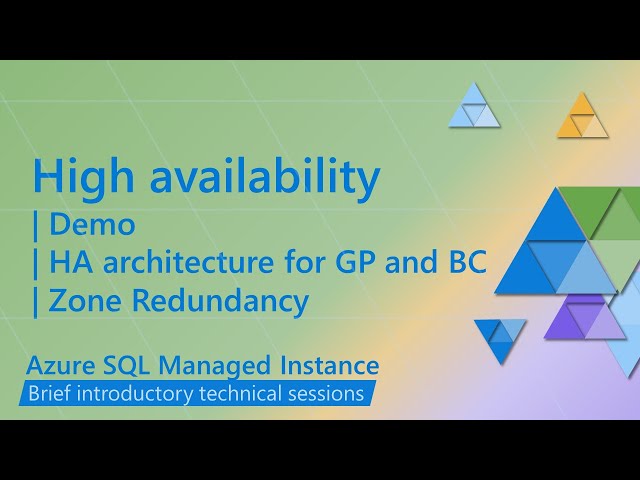 High availability
| Demo
| HA architecture for GP and BC
| Zone Redundancy

Azure SQL Managed Instance
Brief introductory technical sessions